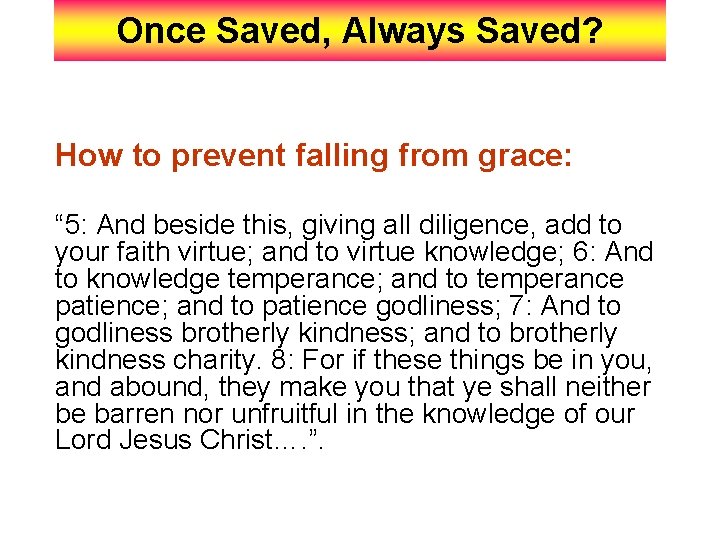 Once Saved, Always Saved?

How to prevent falling from grace:

“5: And beside this, giving all diligence, add to your faith virtue; and to virtue knowledge; 6: And to knowledge temperance; and to temperance patience; and to patience godliness; 7: And to godliness brotherly kindness; and to brotherly kindness charity. 8: For if these things be in you, and abound, they make you that ye shall neither be barren nor unfruitful in the knowledge of our Lord Jesus Christ….”.